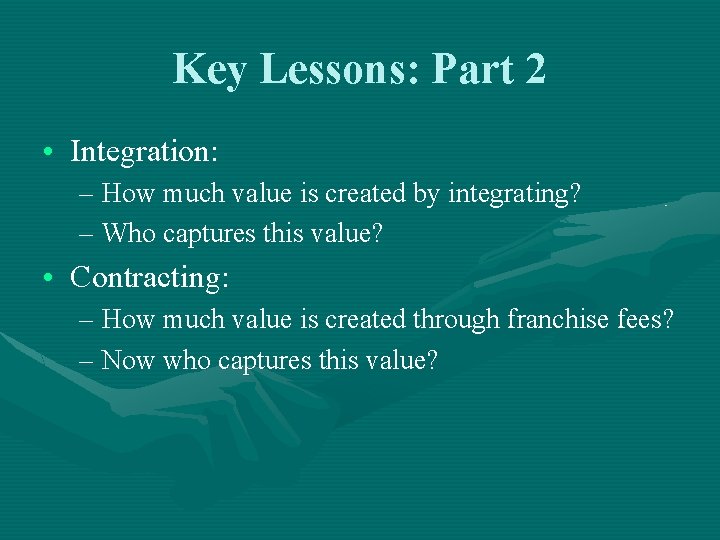 Key Lessons: Part 2

• Integration:
– How much value is created by integrating?
– Who captures this value?

• Contracting:
– How much value is created through franchise fees?
– Now who captures this value?